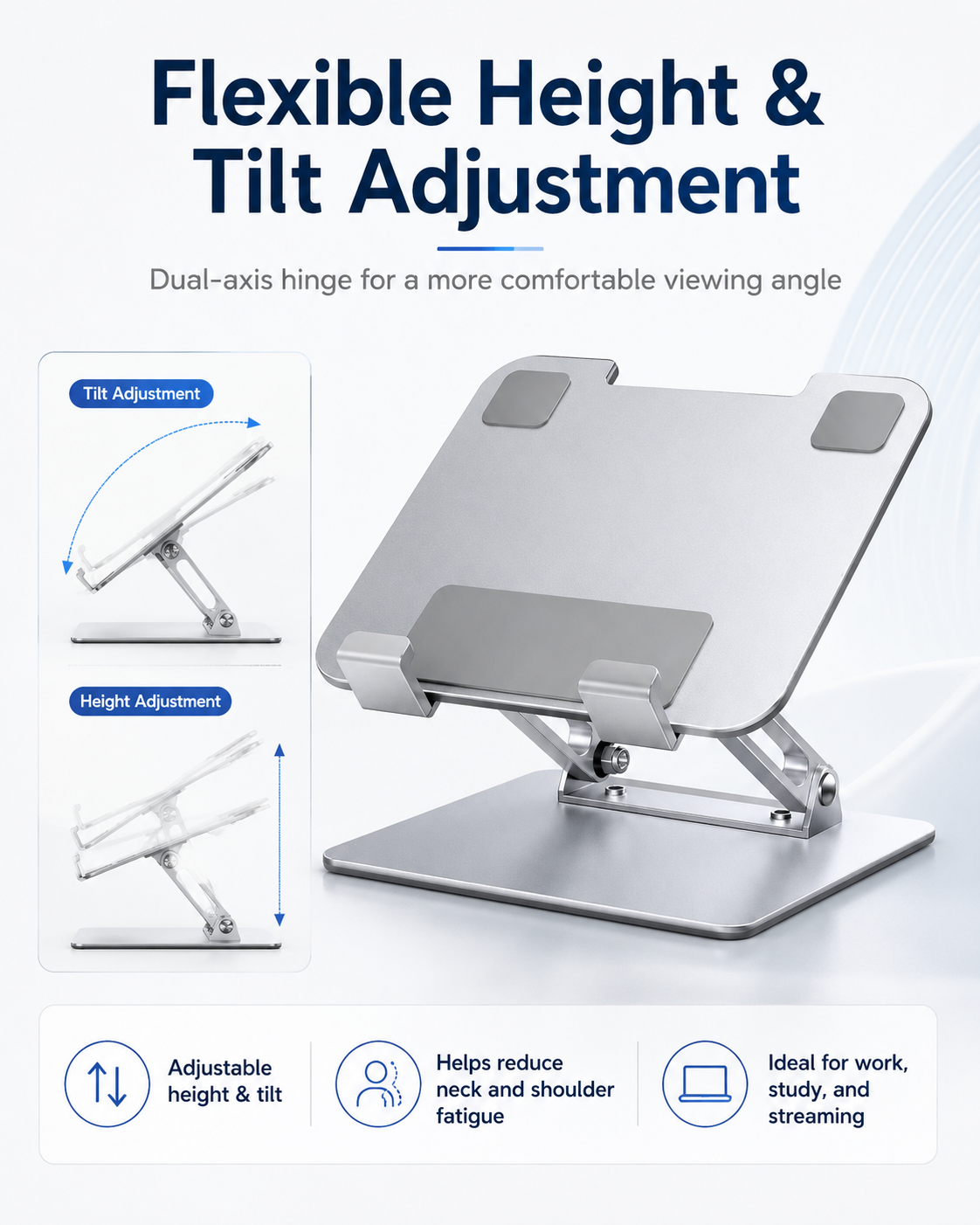 Flexible Height & Tilt Adjustment

Dual-axis hinge for a more comfortable viewing angle

Tilt Adjustment

Height Adjustment

Adjustable height & tilt

Helps reduce neck and shoulder fatigue

Ideal for work, study, and streaming